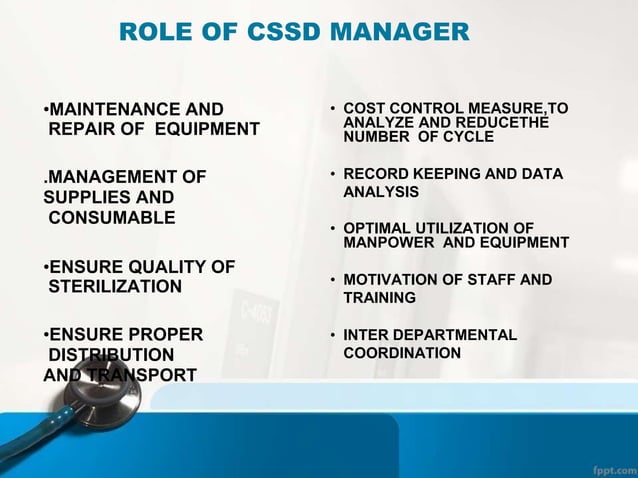 ROLE OF CSSD MANAGER

•MAINTENANCE AND REPAIR OF EQUIPMENT

.MANAGEMENT OF SUPPLIES AND CONSUMABLE

•ENSURE QUALITY OF STERILIZATION

•ENSURE PROPER DISTRIBUTION AND TRANSPORT

• COST CONTROL MEASURE,TO ANALYZE AND REDUCETHE NUMBER OF CYCLE

• RECORD KEEPING AND DATA ANALYSIS

• OPTIMAL UTILIZATION OF MANPOWER AND EQUIPMENT

• MOTIVATION OF STAFF AND TRAINING

• INTER DEPARTMENTAL COORDINATION

fppt.com